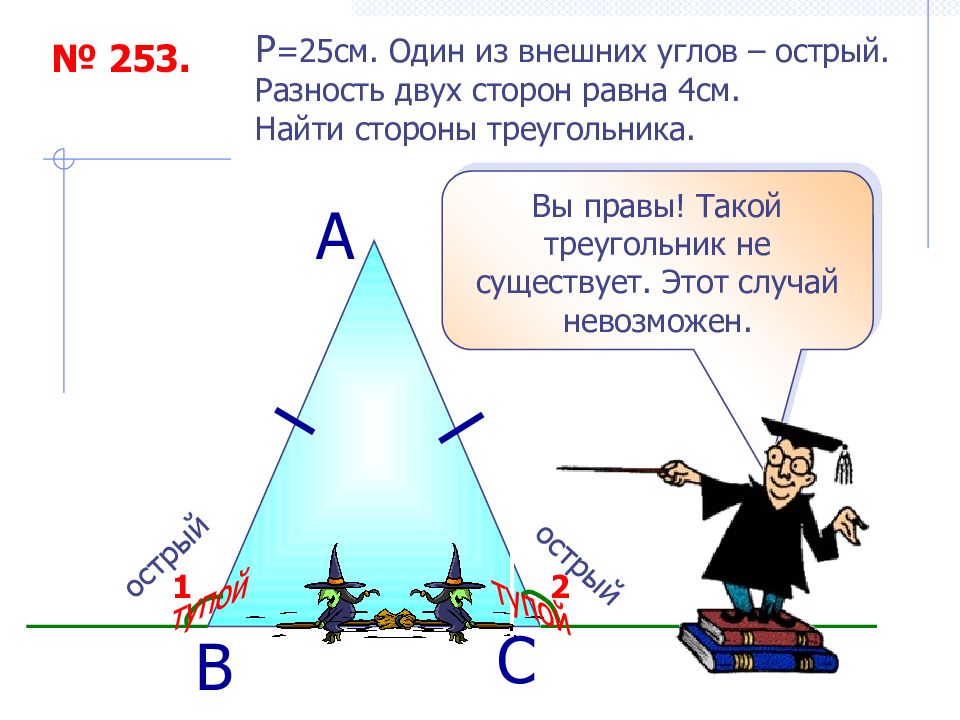 № 253.

Р=25см. Один из внешних углов – острый. Разность двух сторон равна 4см. Найти стороны треугольника.

Вы правы! Такой треугольник не существует. Этот случай невозможен.

А

острый
1
тупой

острый
2
тупой

В

С